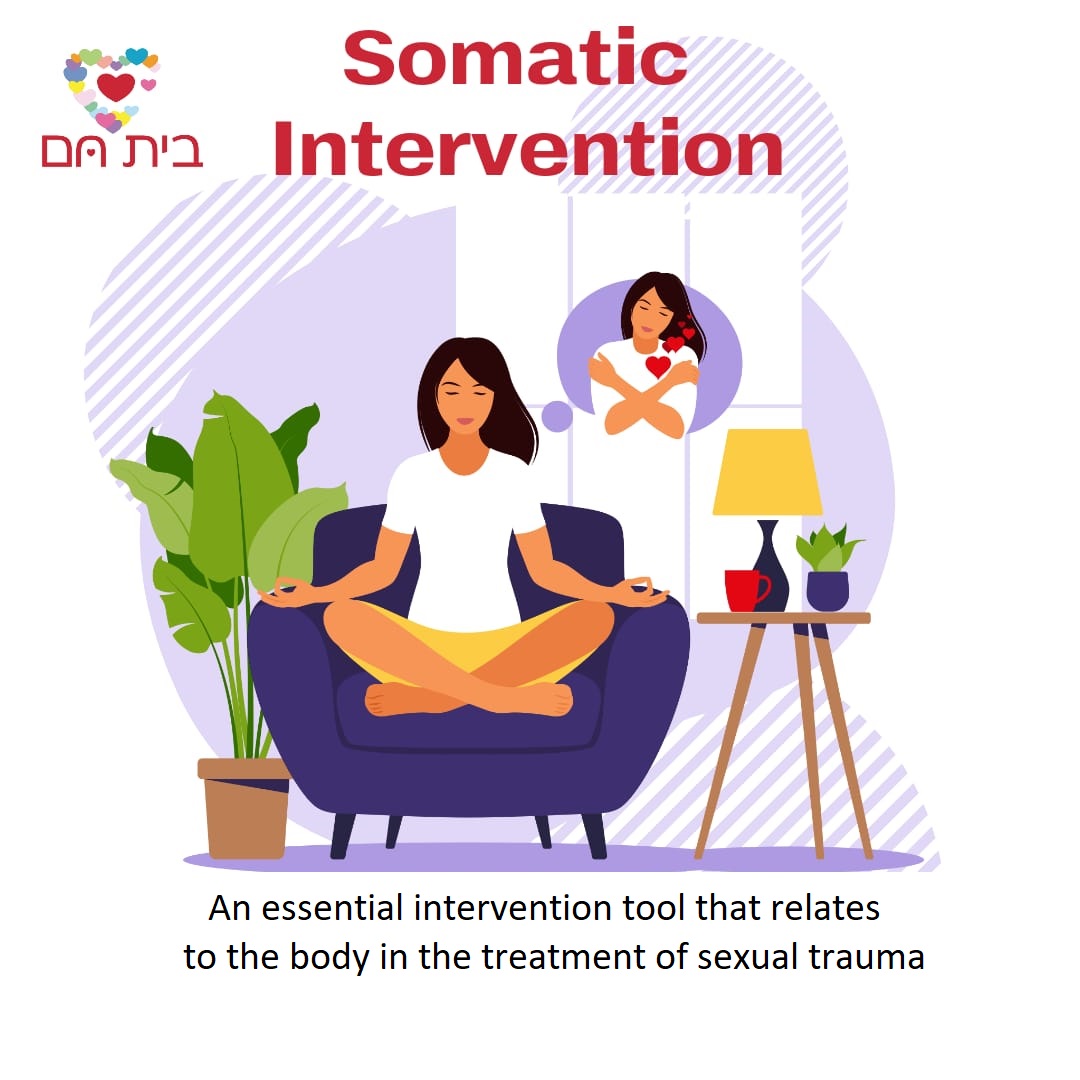 בית חם

Somatic Intervention

An essential intervention tool that relates to the body in the treatment of sexual trauma